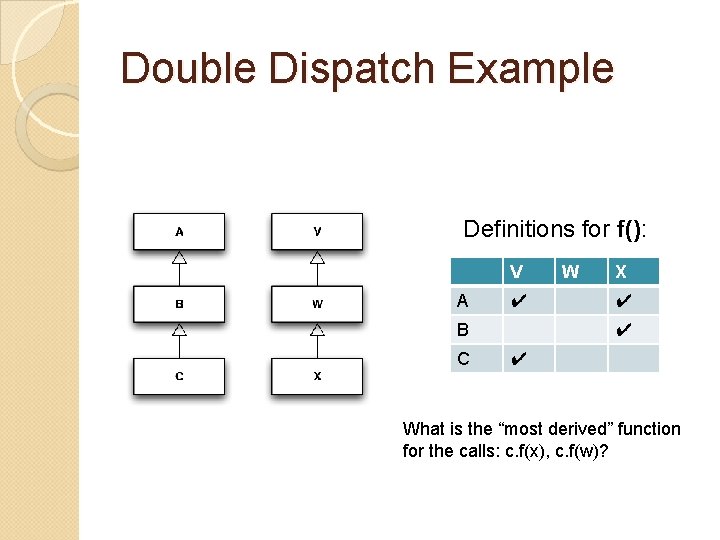 Double Dispatch Example

A

B

C

V

W

X

Definitions for **f()**:

| | V | W | X |
|---|---|---|---|
| A | ✔ | | ✔ |
| B | | | ✔ |
| C | ✔ | | |

What is the “most derived” function for the calls: c.f(x), c.f(w)?